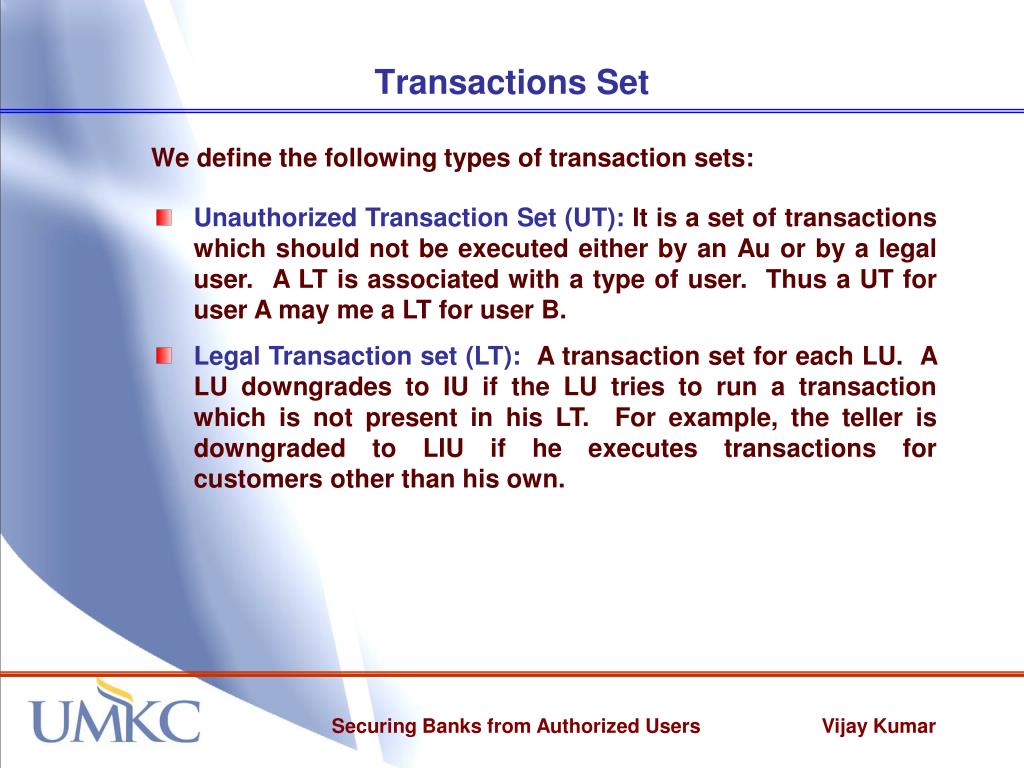 Transactions Set

We define the following types of transaction sets:

Unauthorized Transaction Set (UT): It is a set of transactions which should not be executed either by an Au or by a legal user. A LT is associated with a type of user. Thus a UT for user A may me a LT for user B.

Legal Transaction set (LT): A transaction set for each LU. A LU downgrades to IU if the LU tries to run a transaction which is not present in his LT. For example, the teller is downgraded to LIU if he executes transactions for customers other than his own.

UMKC

Securing Banks from Authorized Users

Vijay Kumar